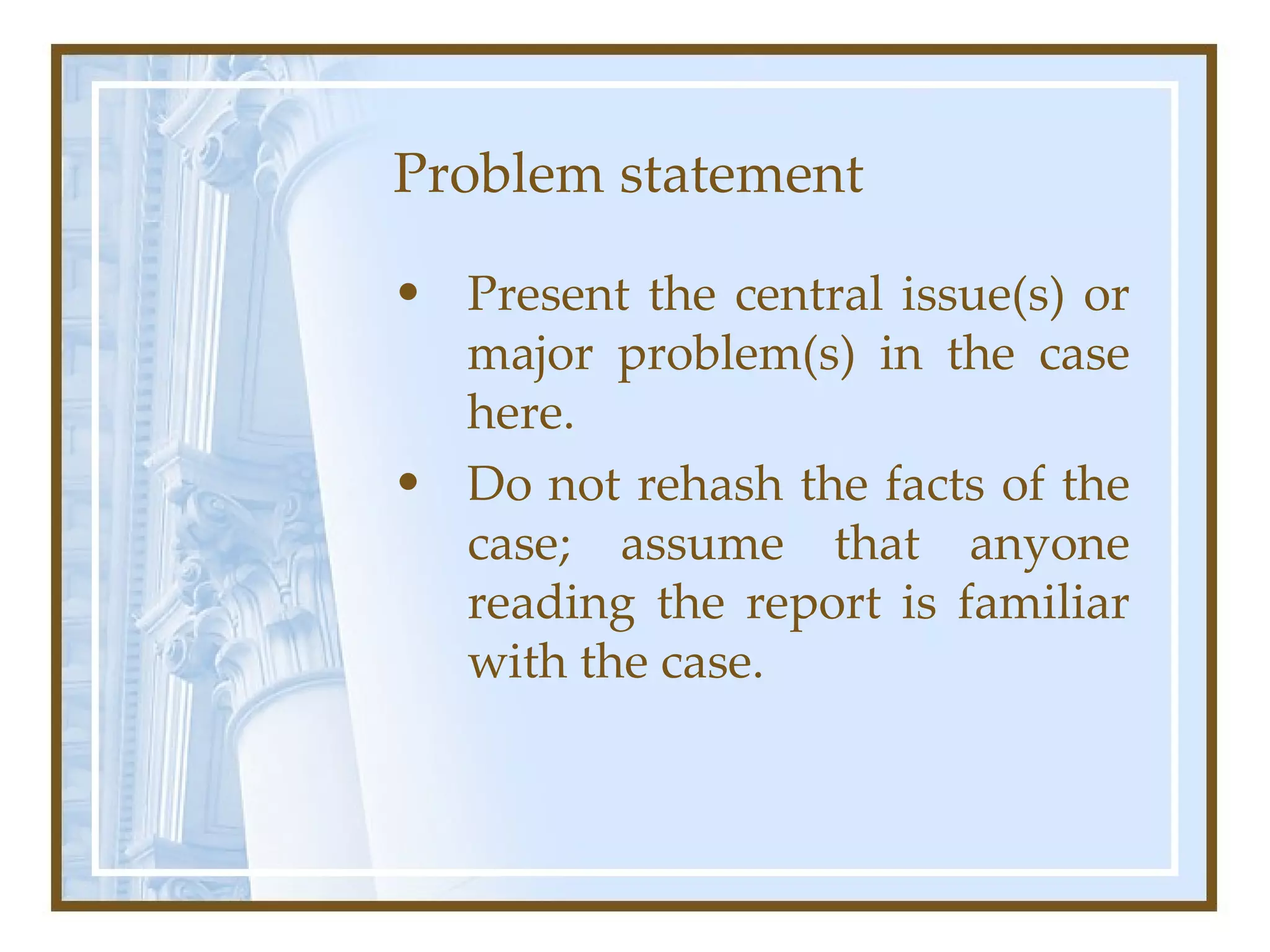 Problem statement

• Present the central issue(s) or major problem(s) in the case here.
• Do not rehash the facts of the case; assume that anyone reading the report is familiar with the case.